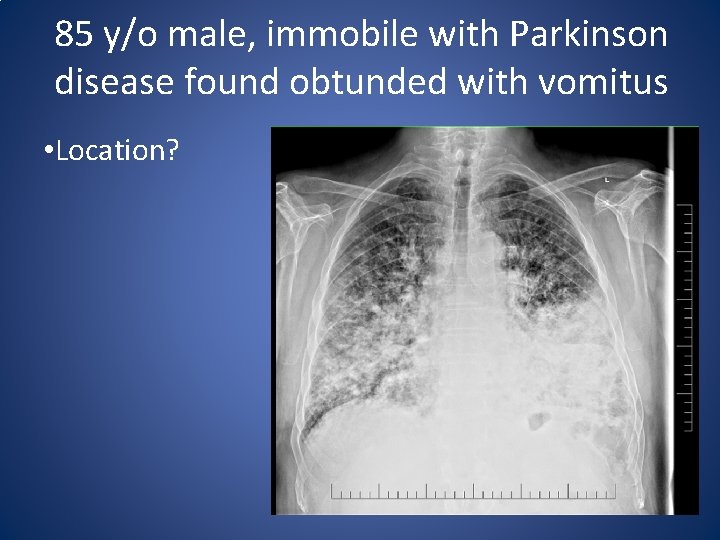 85 y/o male, immobile with Parkinson disease found obtunded with vomitus

•Location?

L